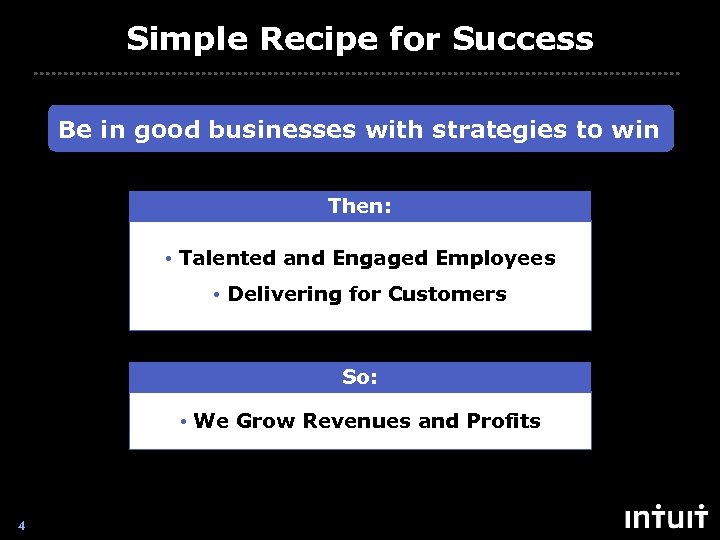 Simple Recipe for Success

Be in good businesses with strategies to win

Then:

• Talented and Engaged Employees

• Delivering for Customers

So:

• We Grow Revenues and Profits

4

intuit